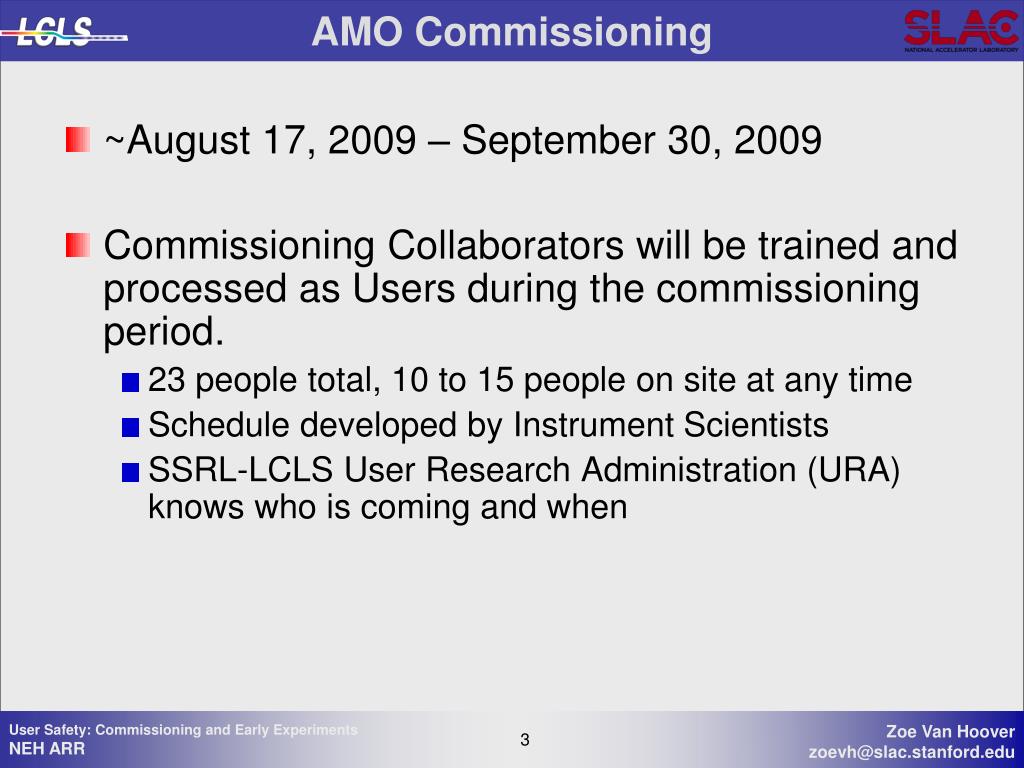 LCLS

AMO Commissioning

SLAC
NATIONAL ACCELERATOR LABORATORY

~August 17, 2009 – September 30, 2009

Commissioning Collaborators will be trained and processed as Users during the commissioning period.

23 people total, 10 to 15 people on site at any time

Schedule developed by Instrument Scientists

SSRL-LCLS User Research Administration (URA) knows who is coming and when

User Safety: Commissioning and Early Experiments
NEH ARR

3

Zoe Van Hoover
zoevh@slac.stanford.edu